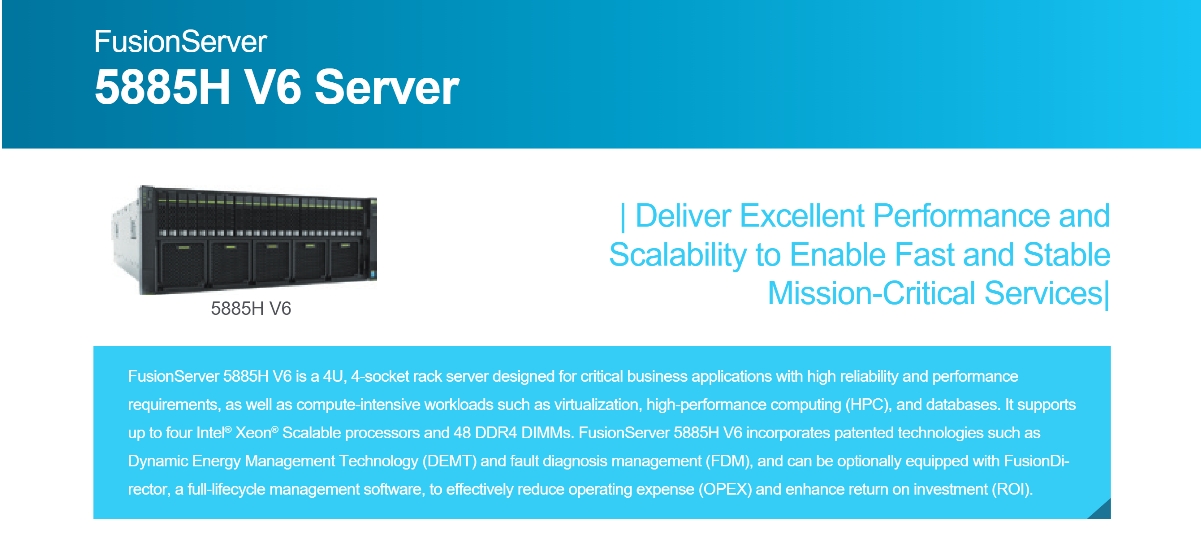 FusionServer
5885H V6 Server

5885H V6

| Deliver Excellent Performance and Scalability to Enable Fast and Stable Mission-Critical Services|

FusionServer 5885H V6 is a 4U, 4-socket rack server designed for critical business applications with high reliability and performance requirements, as well as compute-intensive workloads such as virtualization, high-performance computing (HPC), and databases. It supports up to four Intel® Xeon® Scalable processors and 48 DDR4 DIMMs. FusionServer 5885H V6 incorporates patented technologies such as Dynamic Energy Management Technology (DEMT) and fault diagnosis management (FDM), and can be optionally equipped with FusionDirector, a full-lifecycle management software, to effectively reduce operating expense (OPEX) and enhance return on investment (ROI).